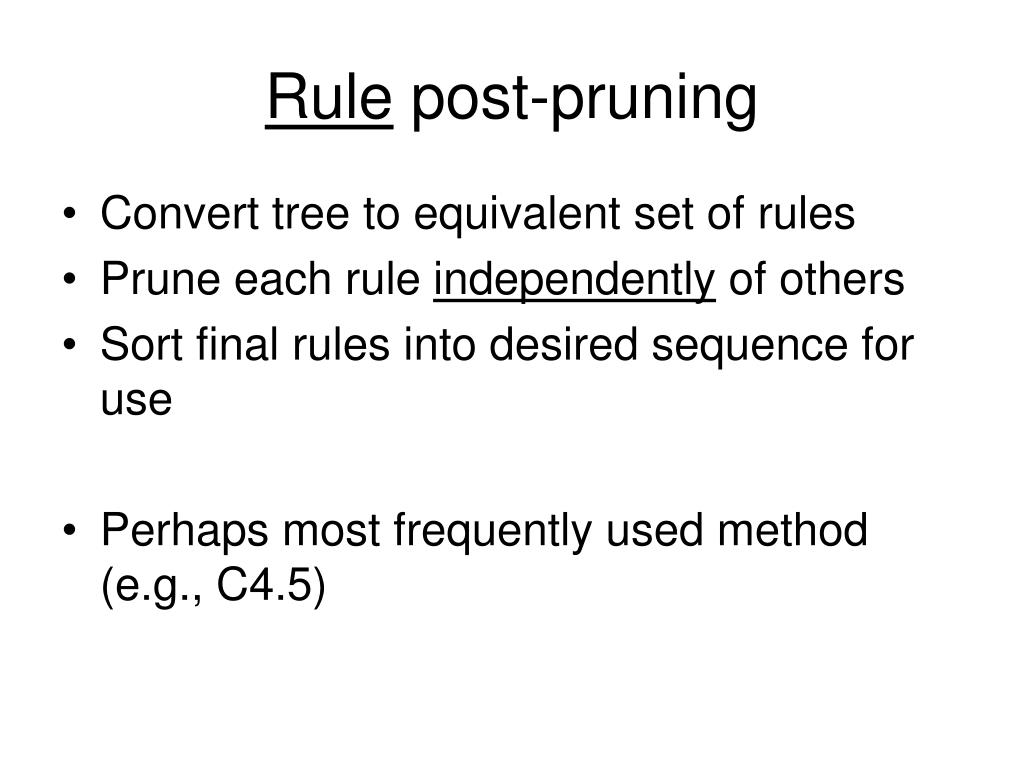 Rule post-pruning

• Convert tree to equivalent set of rules
• Prune each rule independently of others
• Sort final rules into desired sequence for use

• Perhaps most frequently used method (e.g., C4.5)